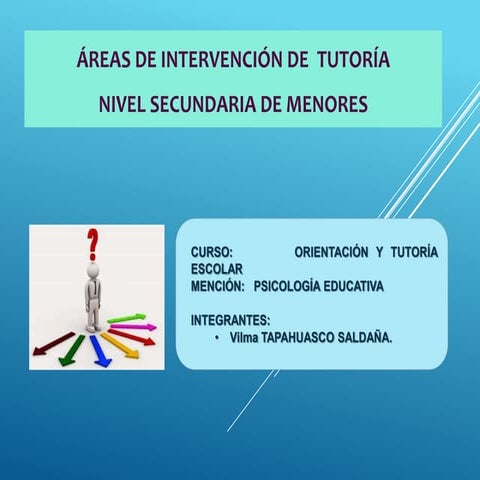 ÁREAS DE INTERVENCIÓN DE TUTORÍA

NIVEL SECUNDARIA DE MENORES

?

CURSO: ORIENTACIÓN Y TUTORÍA ESCOLAR
MENCIÓN: PSICOLOGÍA EDUCATIVA

INTEGRANTES:
• Vilma TAPAHUASCO SALDAÑA.